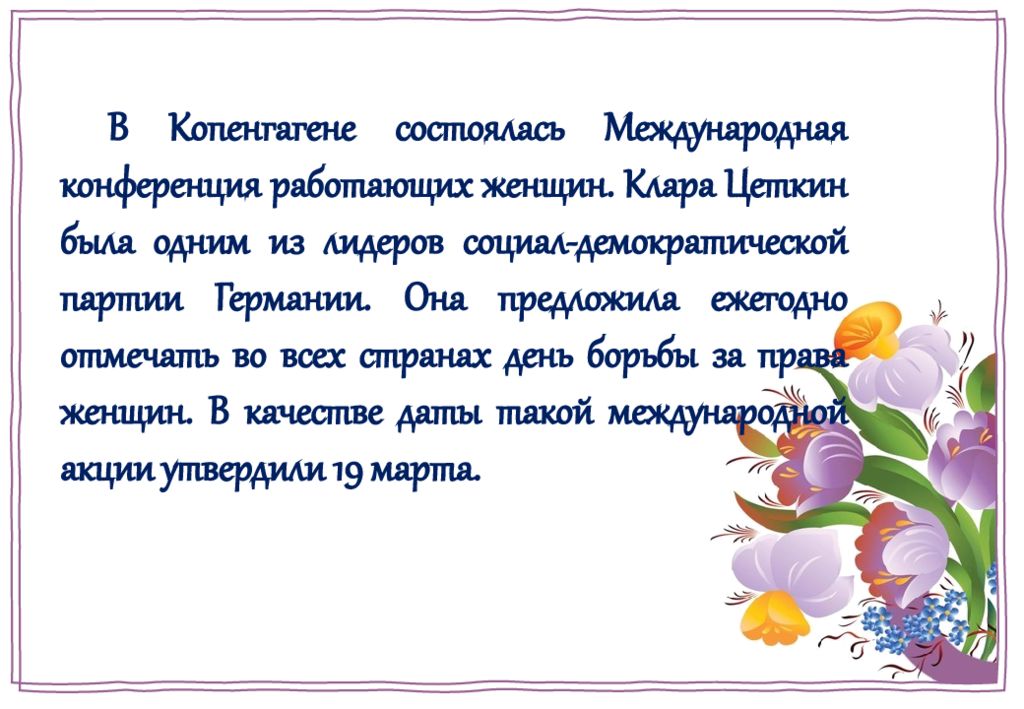 В Копенгагене состоялась Международная конференция работающих женщин. Клара Цеткин была одним из лидеров социал-демократической партии Германии. Она предложила ежегодно отмечать во всех странах день борьбы за права женщин. В качестве даты такой международной акции утвердили 19 марта.